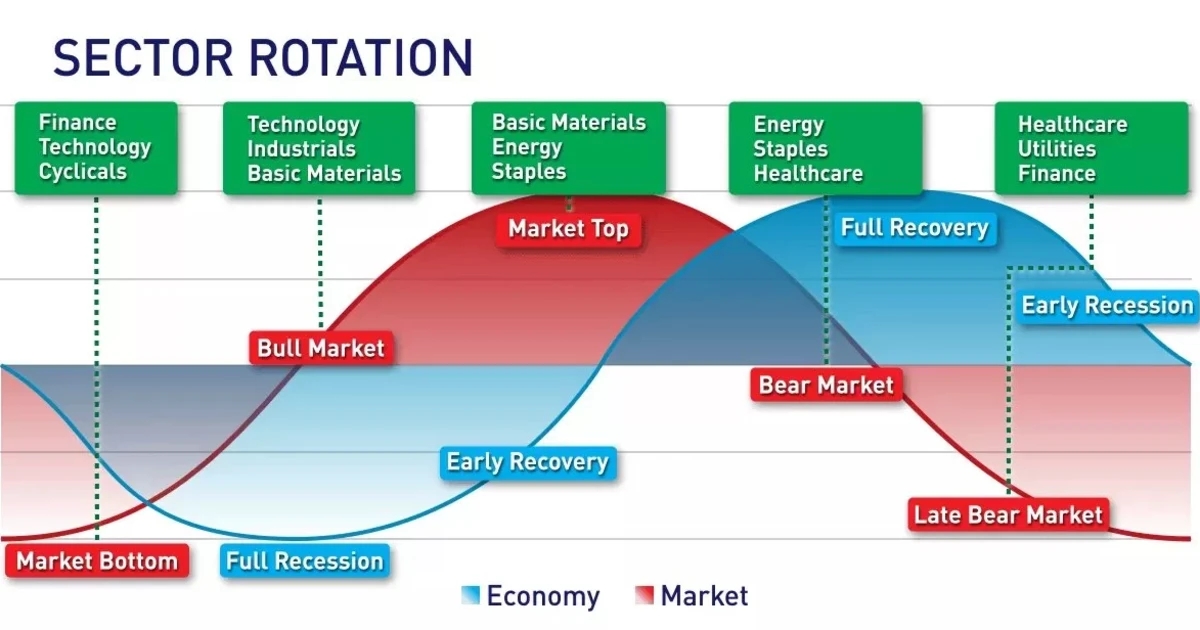 SECTOR ROTATION

Finance
Technology
Cyclicals

Technology
Industrials
Basic Materials

Basic Materials
Energy
Staples

Energy
Staples
Healthcare

Healthcare
Utilities
Finance

Market Top

Full Recovery

Early Recession

Bull Market

Bear Market

Early Recovery

Late Bear Market

Market Bottom

Full Recession

Economy Market